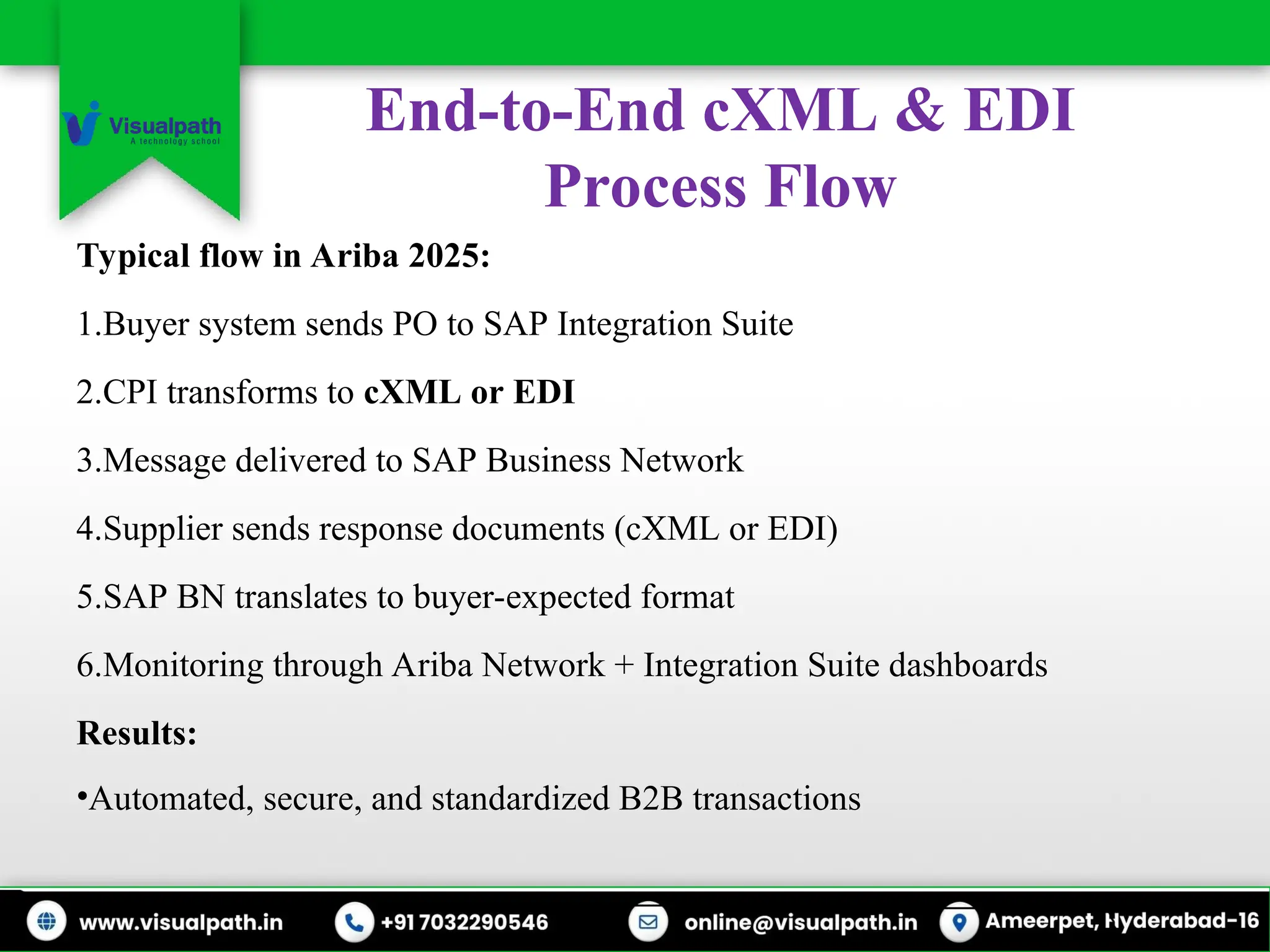 Visualpath
A technology school

End-to-End cXML & EDI Process Flow

Typical flow in Ariba 2025:

1.Buyer system sends PO to SAP Integration Suite

2.CPI transforms to cXML or EDI

3.Message delivered to SAP Business Network

4.Supplier sends response documents (cXML or EDI)

5.SAP BN translates to buyer-expected format

6.Monitoring through Ariba Network + Integration Suite dashboards

Results:

•Automated, secure, and standardized B2B transactions

www.visualpath.in +91 7032290546 online@visualpath.in Ameerpet, Hyderabad-16